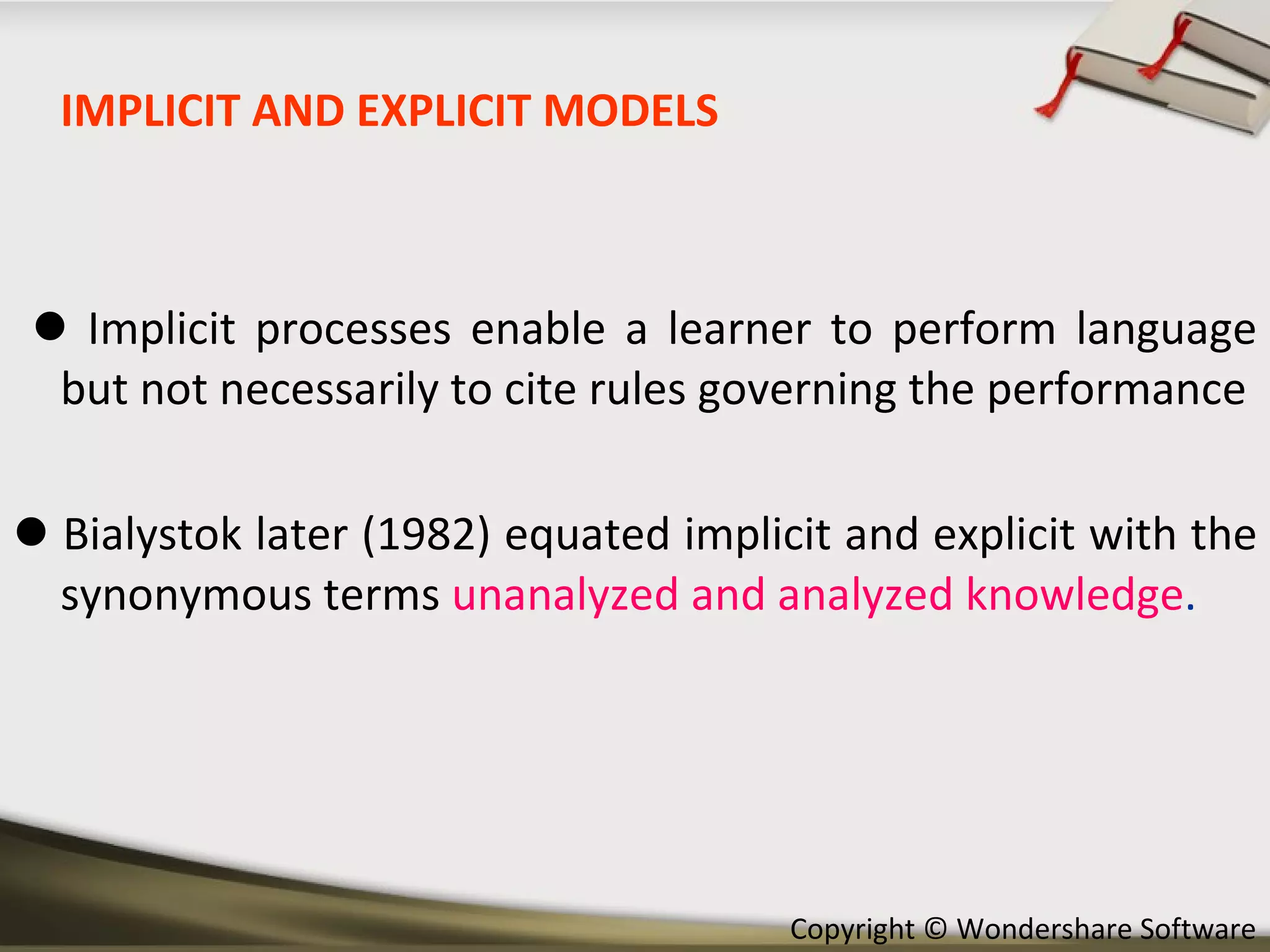 IMPLICIT AND EXPLICIT MODELS

● Implicit processes enable a learner to perform language but not necessarily to cite rules governing the performance

● Bialystok later (1982) equated implicit and explicit with the synonymous terms unanalyzed and analyzed knowledge.

Copyright © Wondershare Software